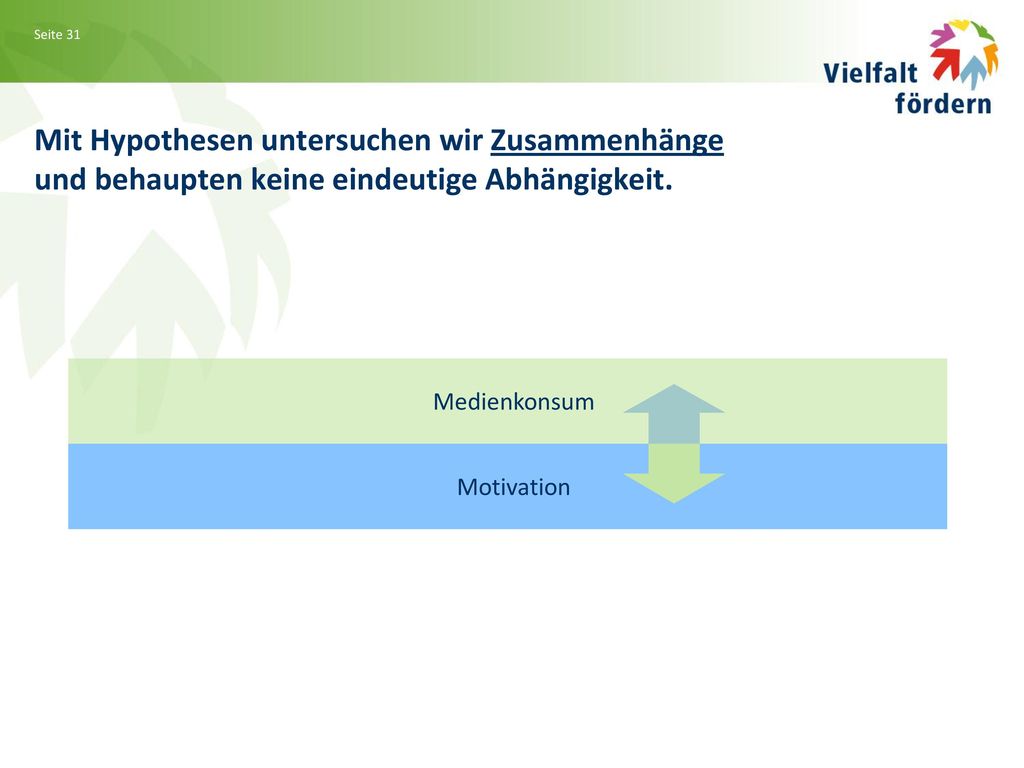 Seite 31

Vielfalt fördern

Mit Hypothesen untersuchen wir Zusammenhänge und behaupten keine eindeutige Abhängigkeit.

Medienkonsum

Motivation